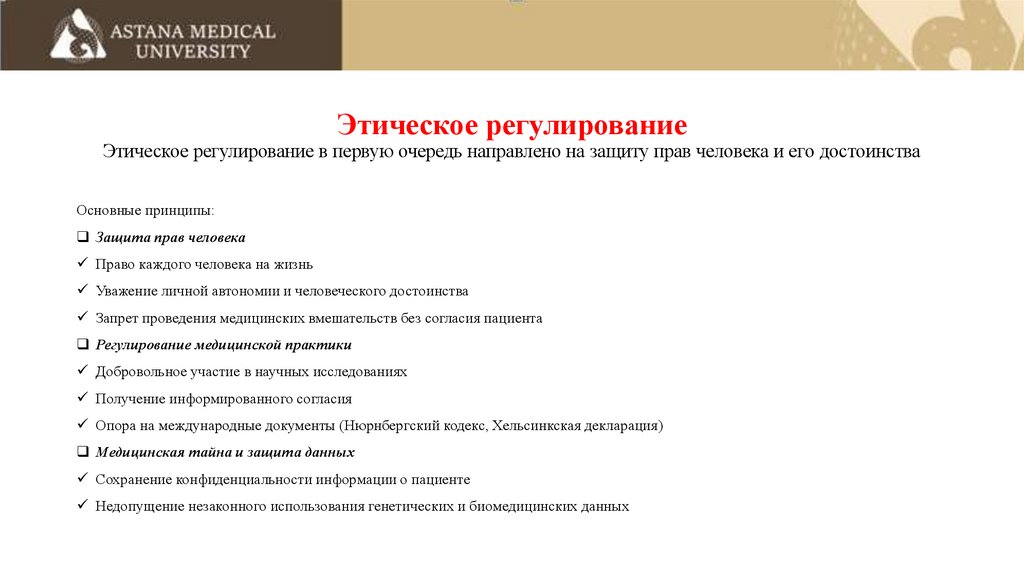 ASTANA MEDICAL UNIVERSITY

Этическое регулирование
Этическое регулирование в первую очередь направлено на защиту прав человека и его достоинства

Основные принципы:
❑ Защита прав человека
✓ Право каждого человека на жизнь
✓ Уважение личной автономии и человеческого достоинства
✓ Запрет проведения медицинских вмешательств без согласия пациента
❑ Регулирование медицинской практики
✓ Добровольное участие в научных исследованиях
✓ Получение информированного согласия
✓ Опора на международные документы (Нюрнбергский кодекс, Хельсинкская декларация)
❑ Медицинская тайна и защита данных
✓ Сохранение конфиденциальности информации о пациенте
✓ Недопущение незаконного использования генетических и биомедицинских данных